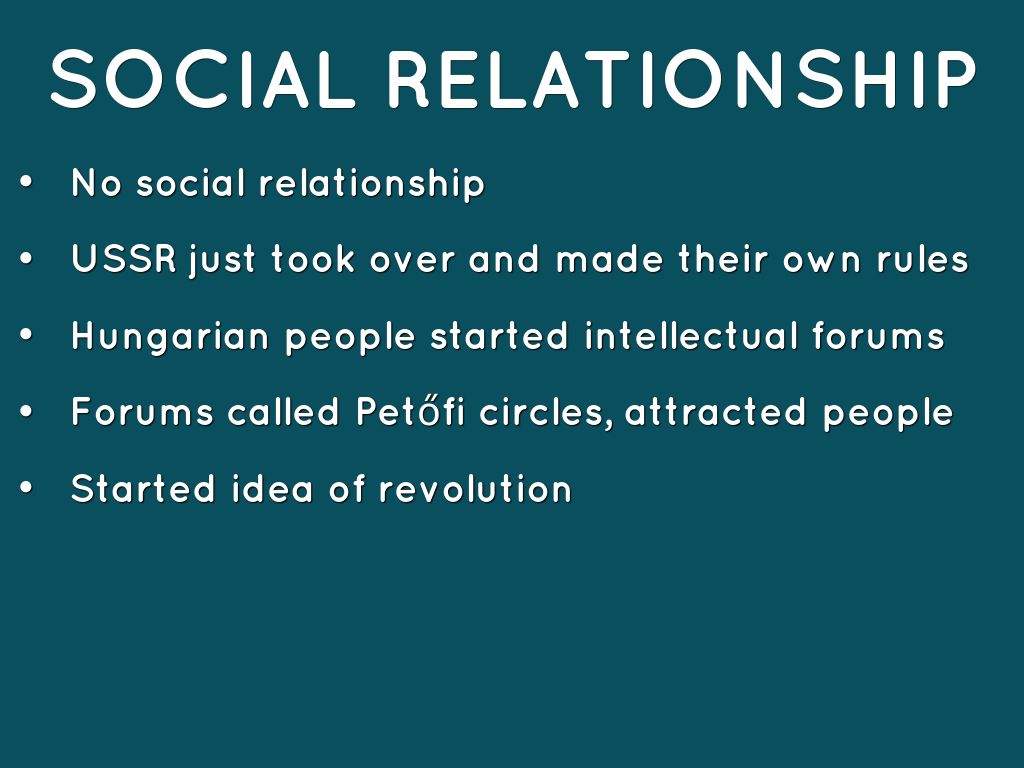 SOCIAL RELATIONSHIP

• No social relationship
• USSR just took over and made their own rules
• Hungarian people started intellectual forums
• Forums called Petőfi circles, attracted people
• Started idea of revolution